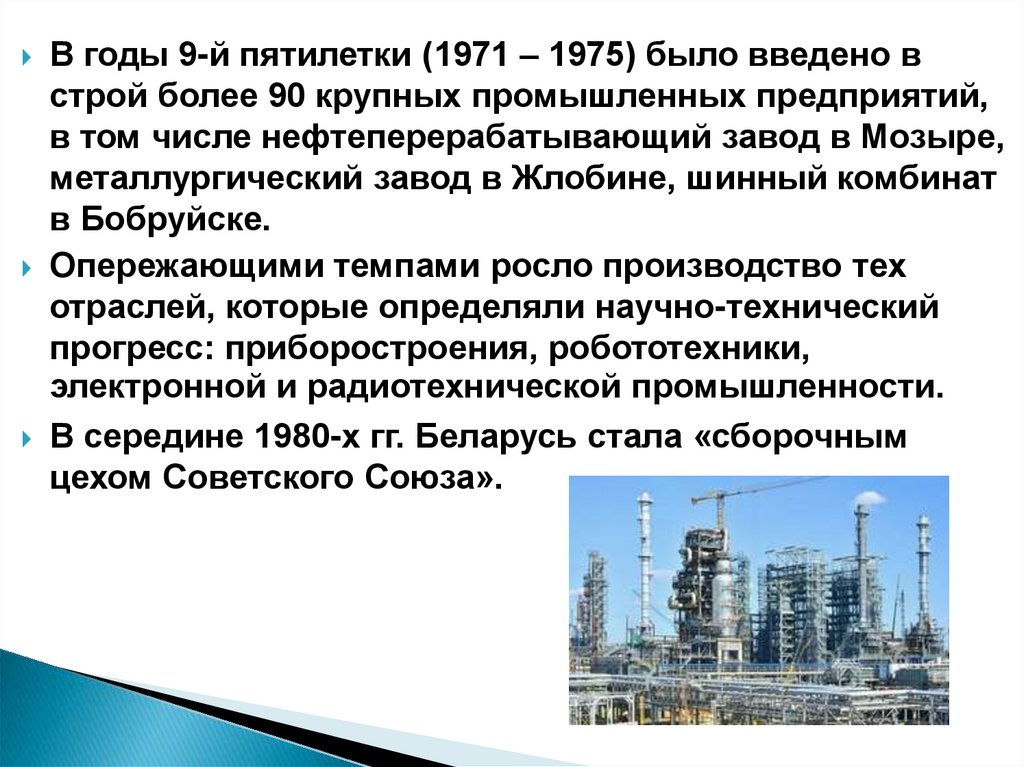 В годы 9-й пятилетки (1971 – 1975) было введено в строй более 90 крупных промышленных предприятий, в том числе нефтеперерабатывающий завод в Мозыре, металлургический завод в Жлобине, шинный комбинат в Бобруйске.

Опережающими темпами росло производство тех отраслей, которые определяли научно-технический прогресс: приборостроения, робототехники, электронной и радиотехнической промышленности.

В середине 1980-х гг. Беларусь стала «сборочным цехом Советского Союза».